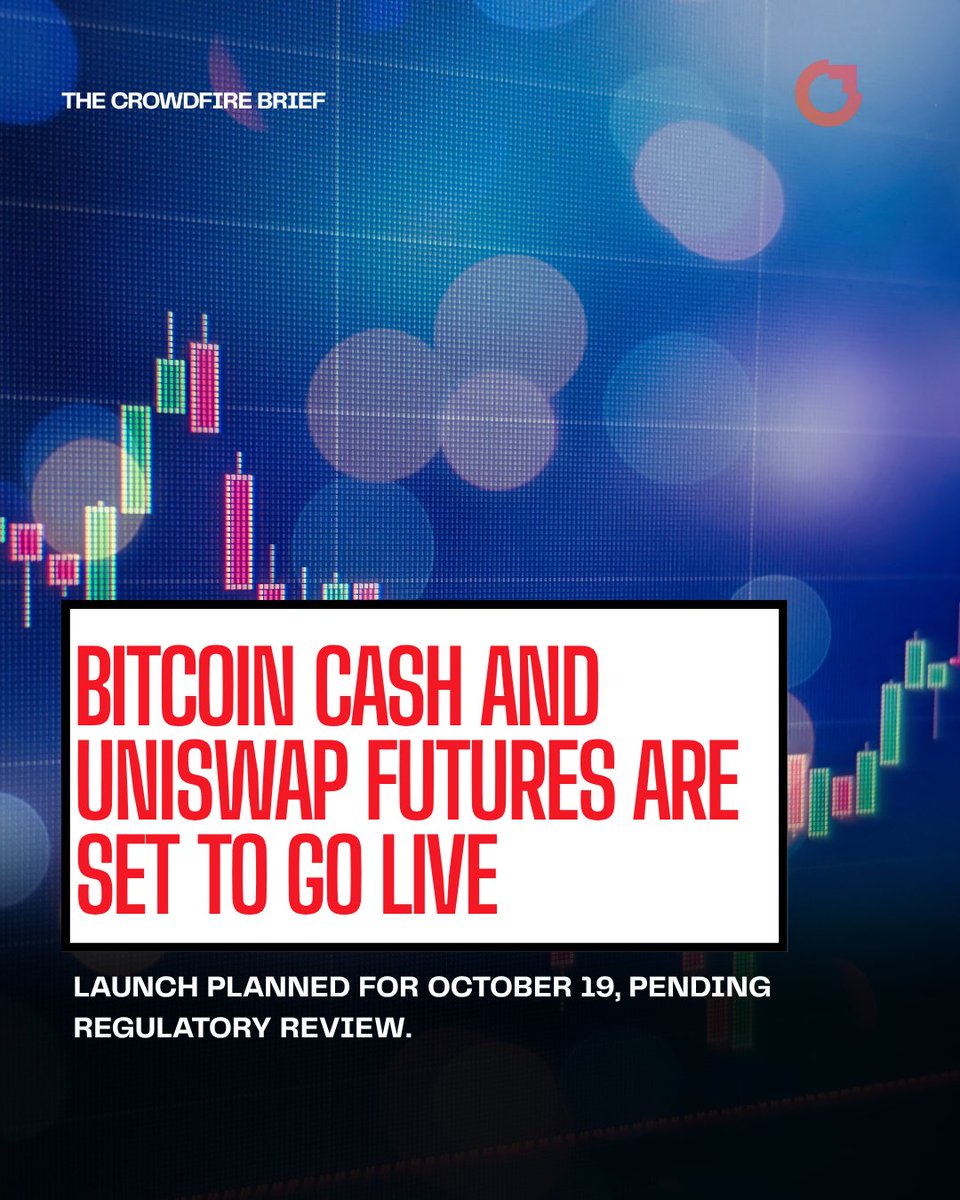 THE CROWDFIRE BRIEF

BITCOIN CASH AND UNISWAP FUTURES ARE SET TO GO LIVE

LAUNCH PLANNED FOR OCTOBER 19, PENDING REGULATORY REVIEW.